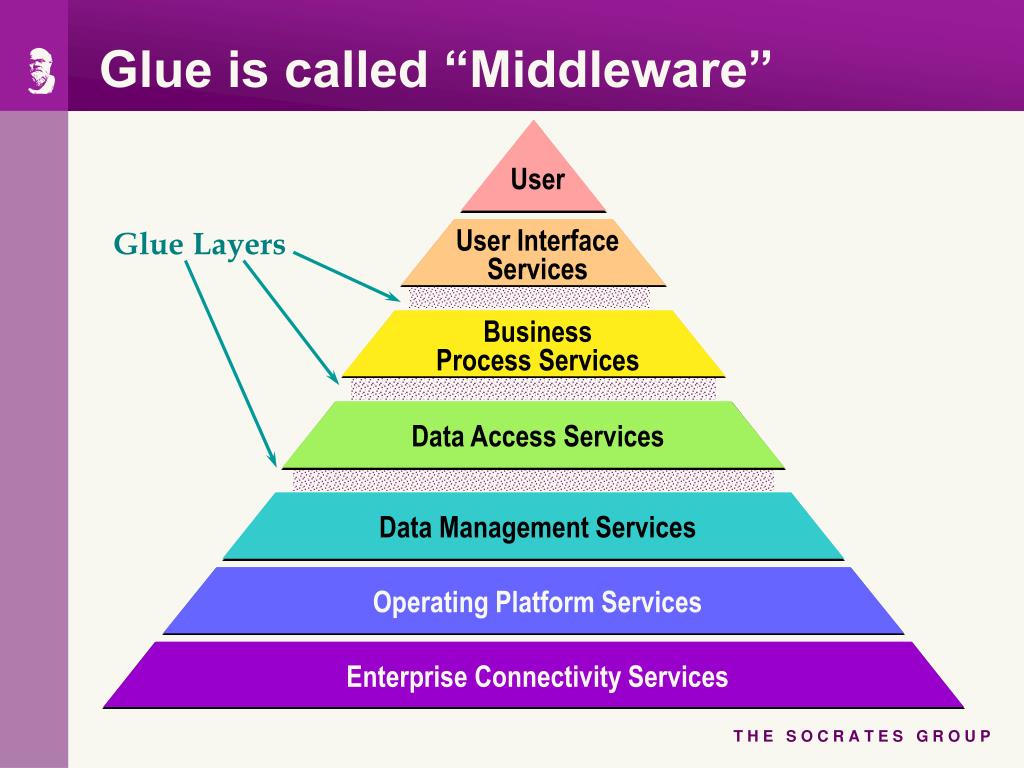 Glue is called “Middleware”

Glue Layers

User

User Interface Services

Business Process Services

Data Access Services

Data Management Services

Operating Platform Services

Enterprise Connectivity Services

THE SOCRATES GROUP